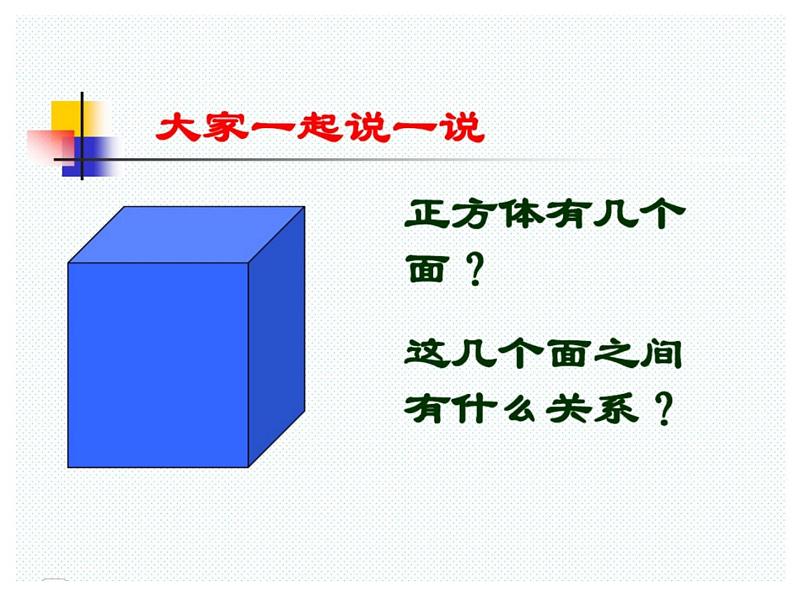 大家一起说一说

正方体有几个面？

这几个面之间有什么关系？